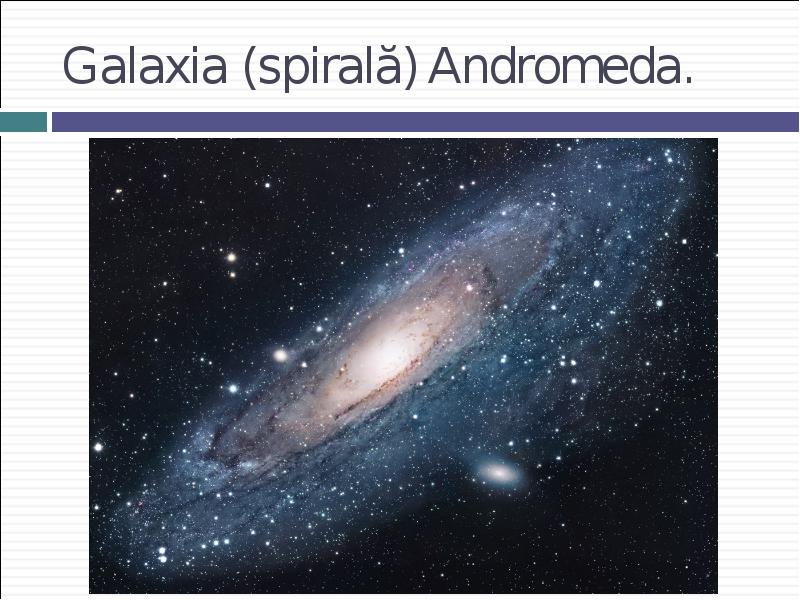 Galaxia (spirală) Andromeda.